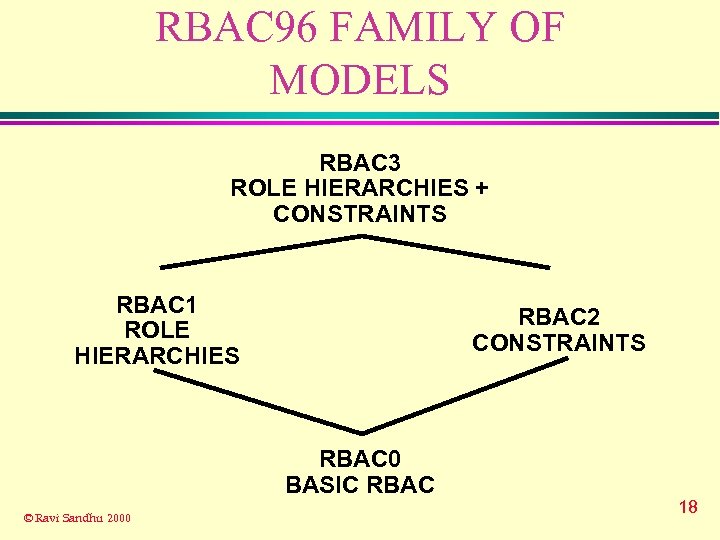 RBAC96 FAMILY OF MODELS

RBAC3
ROLE HIERARCHIES +
CONSTRAINTS

RBAC1
ROLE
HIERARCHIES

RBAC2
CONSTRAINTS

RBAC0
BASIC RBAC

© Ravi Sandhu 2000

18